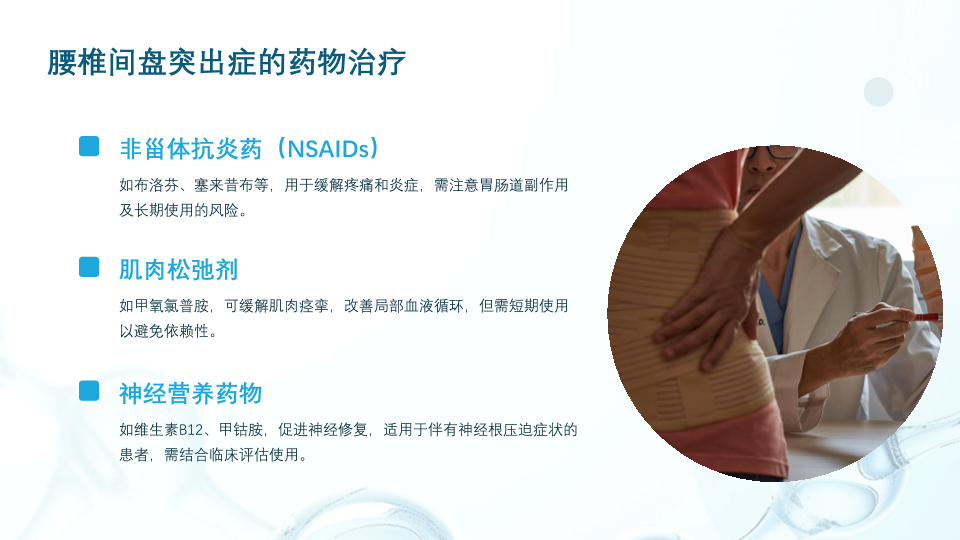 腰椎间盘突出症的药物治疗

非甾体抗炎药（NSAIDs）

如布洛芬、塞来昔布等，用于缓解疼痛和炎症，需注意胃肠道副作用及长期使用的风险。

肌肉松弛剂

如甲氧氯普胺，可缓解肌肉痉挛，改善局部血液循环，但需短期使用以避免依赖性。

神经营养药物

如维生素B12、甲钴胺，促进神经修复，适用于伴有神经根压迫症状的患者，需结合临床评估使用。